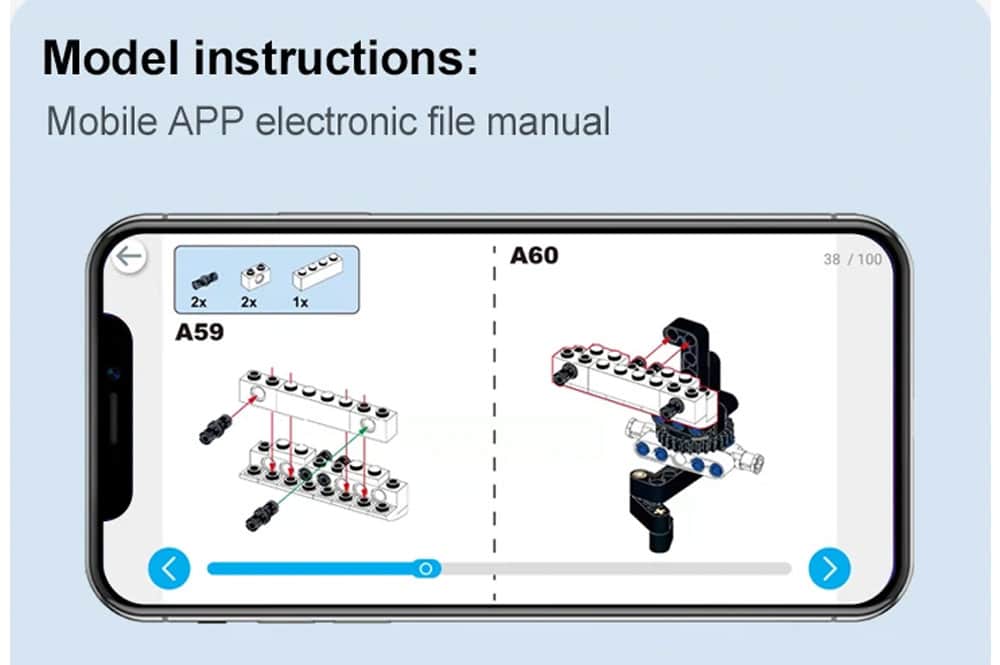 Model instructions:
Mobile APP electronic file manual

2x 2x 1x
A59

A60
38 / 100